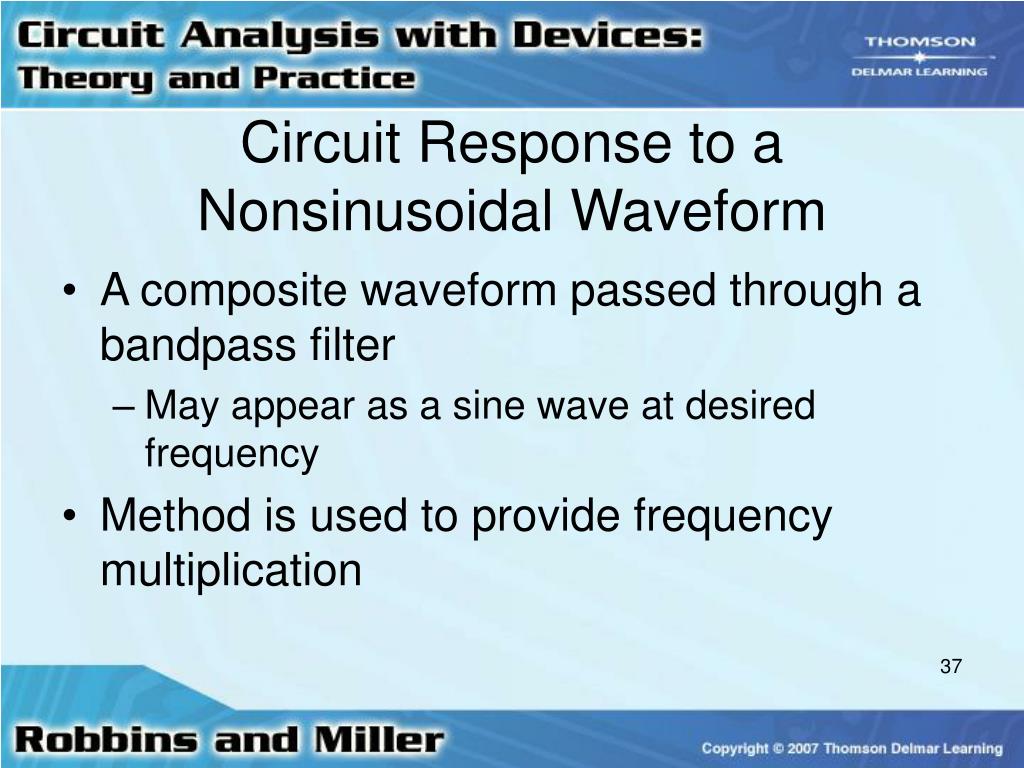 Circuit Analysis with Devices:
Theory and Practice

THOMSON
DELMAR LEARNING

Circuit Response to a Nonsinusoidal Waveform

• A composite waveform passed through a bandpass filter
– May appear as a sine wave at desired frequency
• Method is used to provide frequency multiplication

37

Robbins and Miller

Copyright © 2007 Thomson Delmar Learning